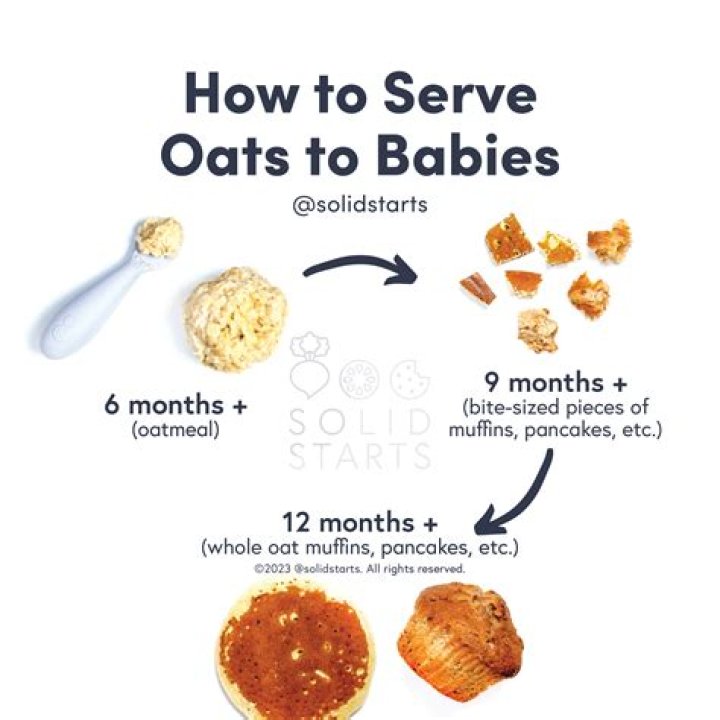 How to Serve Oats to Babies

@solidstarts

6 months +
(oatmeal)

SOLID STARTS

9 months +
(bite-sized pieces of muffins, pancakes, etc.)

12 months +
(whole oat muffins, pancakes, etc.)

©2023 @solidstarts. All rights reserved.